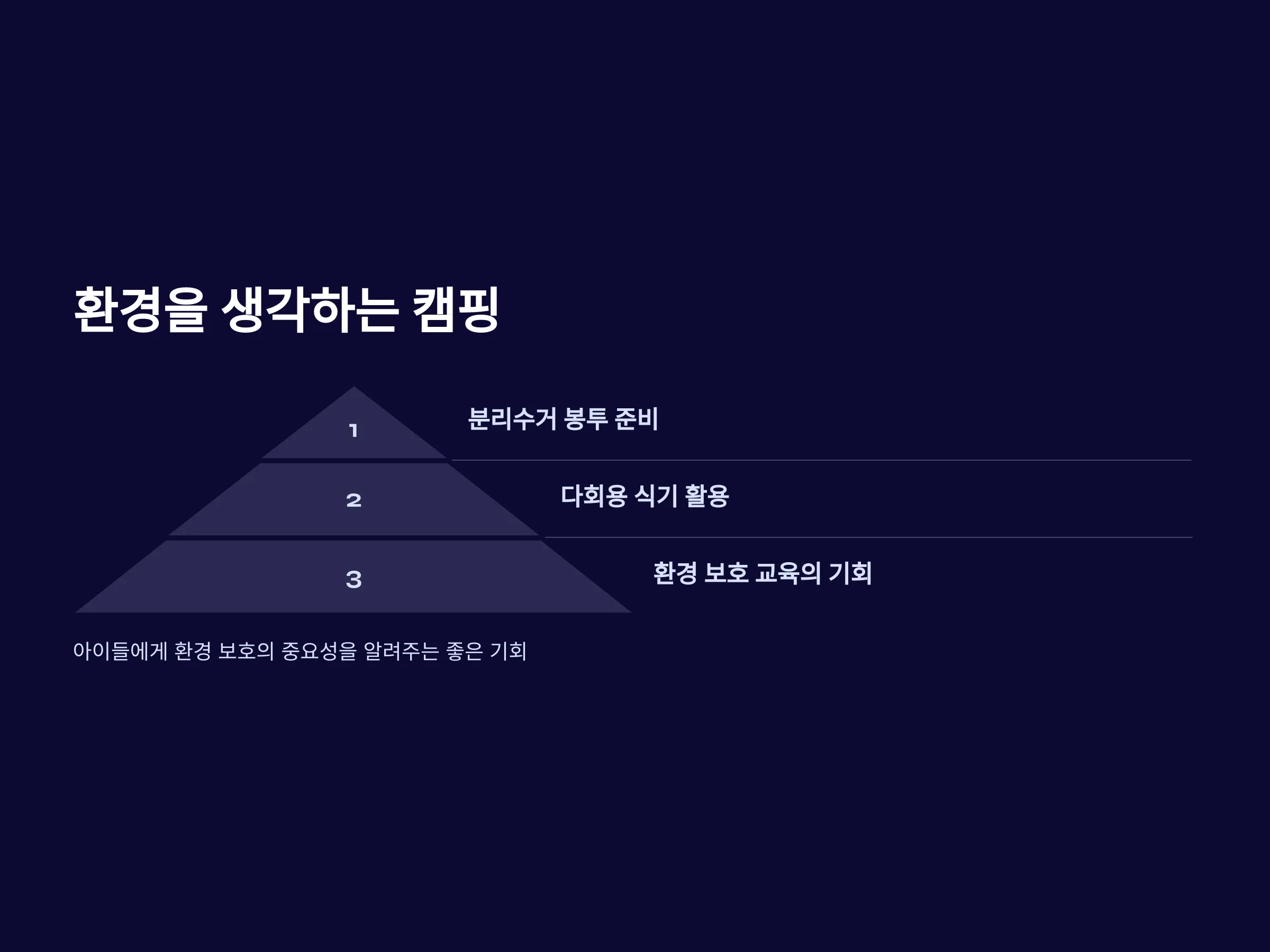 환경을 생각하는 캠핑

1

분리수거 봉투 준비

2

다회용 식기 활용

3

환경 보호 교육의 기회

아이들에게 환경 보호의 중요성을 알려주는 좋은 기회